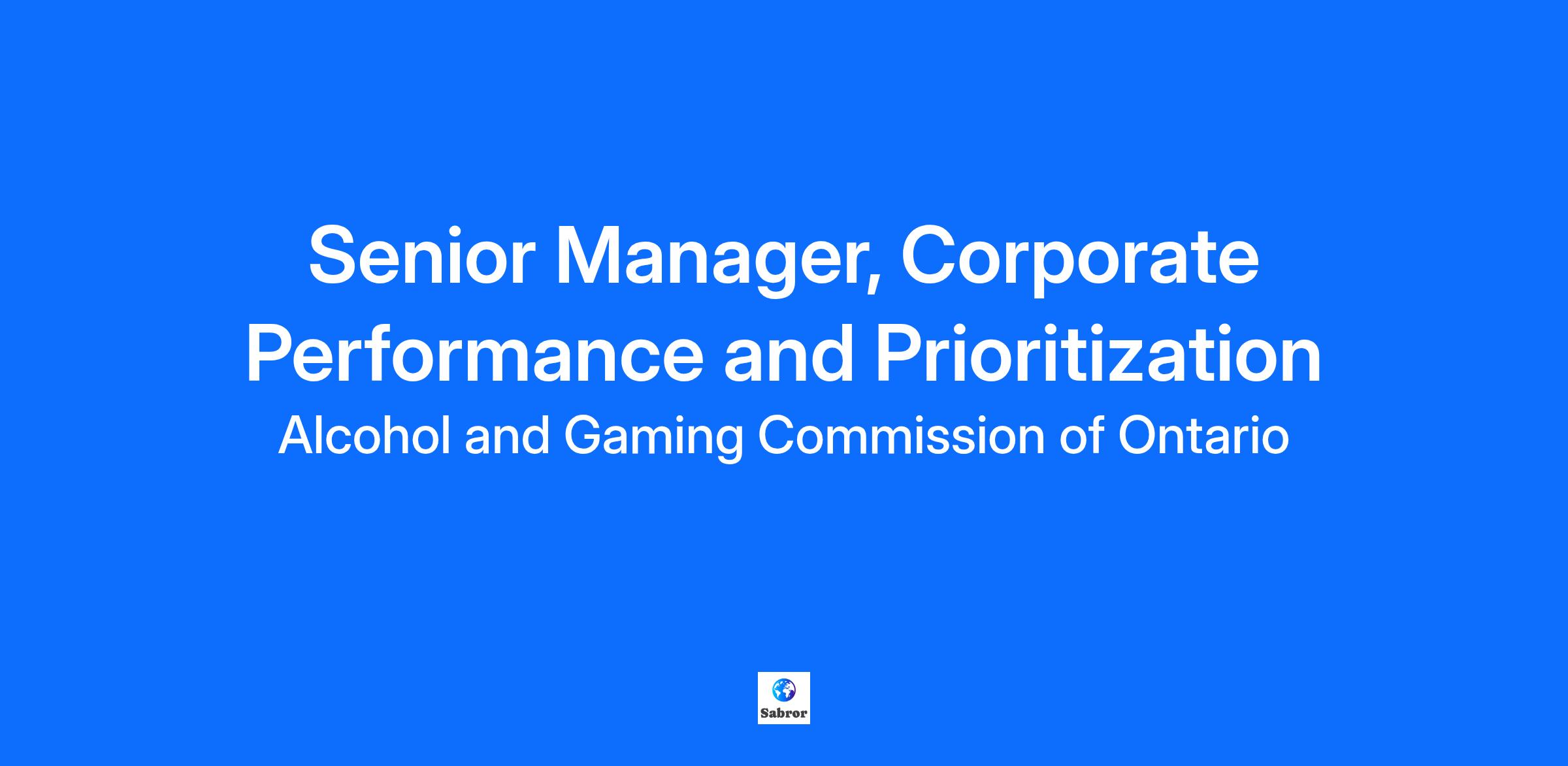 Senior Manager, Corporate Performance and Prioritization

Alcohol and Gaming Commission of Ontario

Sabror